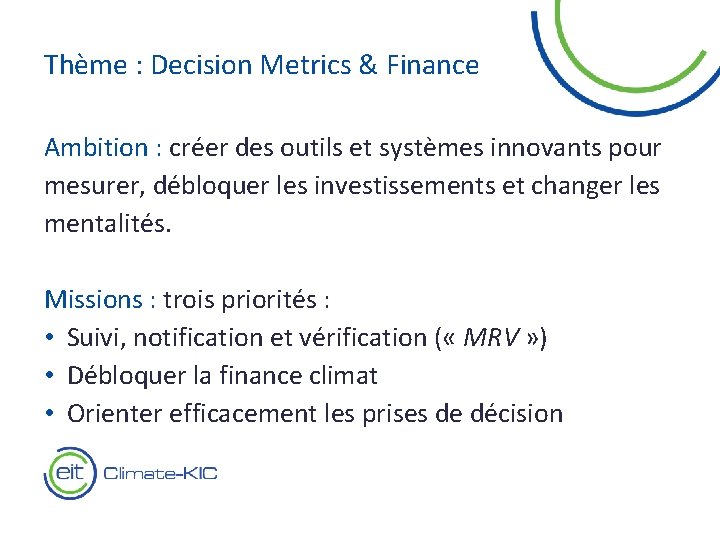 Thème : Decision Metrics & Finance

Ambition : créer des outils et systèmes innovants pour mesurer, débloquer les investissements et changer les mentalités.

Missions : trois priorités :
• Suivi, notification et vérification (« MRV »)
• Débloquer la finance climat
• Orienter efficacement les prises de décision

eit Climate-KIC